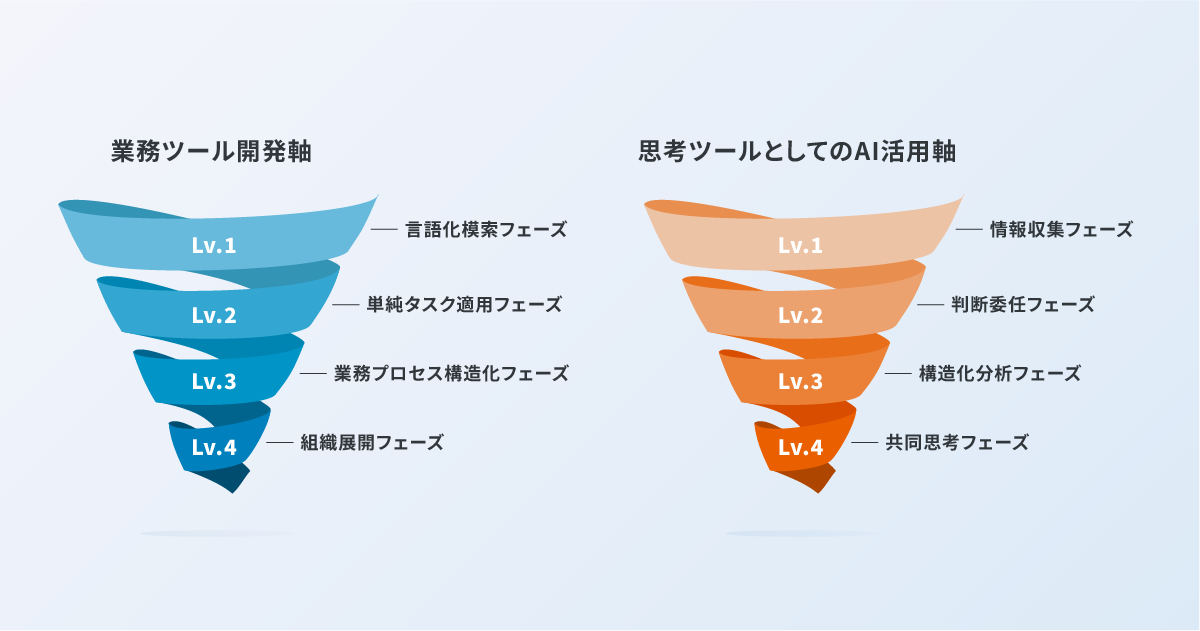 業務ツール開発軸

Lv.1
言語化模索フェーズ

Lv.2
単純タスク適用フェーズ

Lv.3
業務プロセス構造化フェーズ

Lv.4
組織展開フェーズ

思考ツールとしてのAI活用軸

Lv.1
情報収集フェーズ

Lv.2
判断委任フェーズ

Lv.3
構造化分析フェーズ

Lv.4
共同思考フェーズ